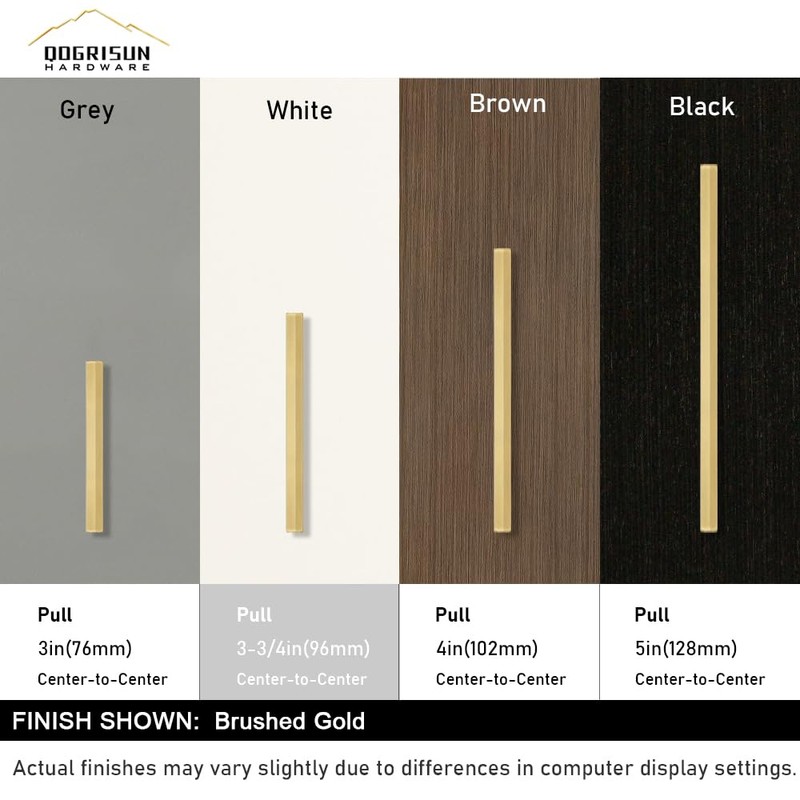 QOGRISUN
HARDWARE

Grey

White

Brown

Black

Pull
3in(76mm)
Center-to-Center

Pull
3-3/4in(96mm)
Center-to-Center

Pull
4in(102mm)
Center-to-Center

Pull
5in(128mm)
Center-to-Center

FINISH SHOWN: Brushed Gold

Actual finishes may vary slightly due to differences in computer display settings.